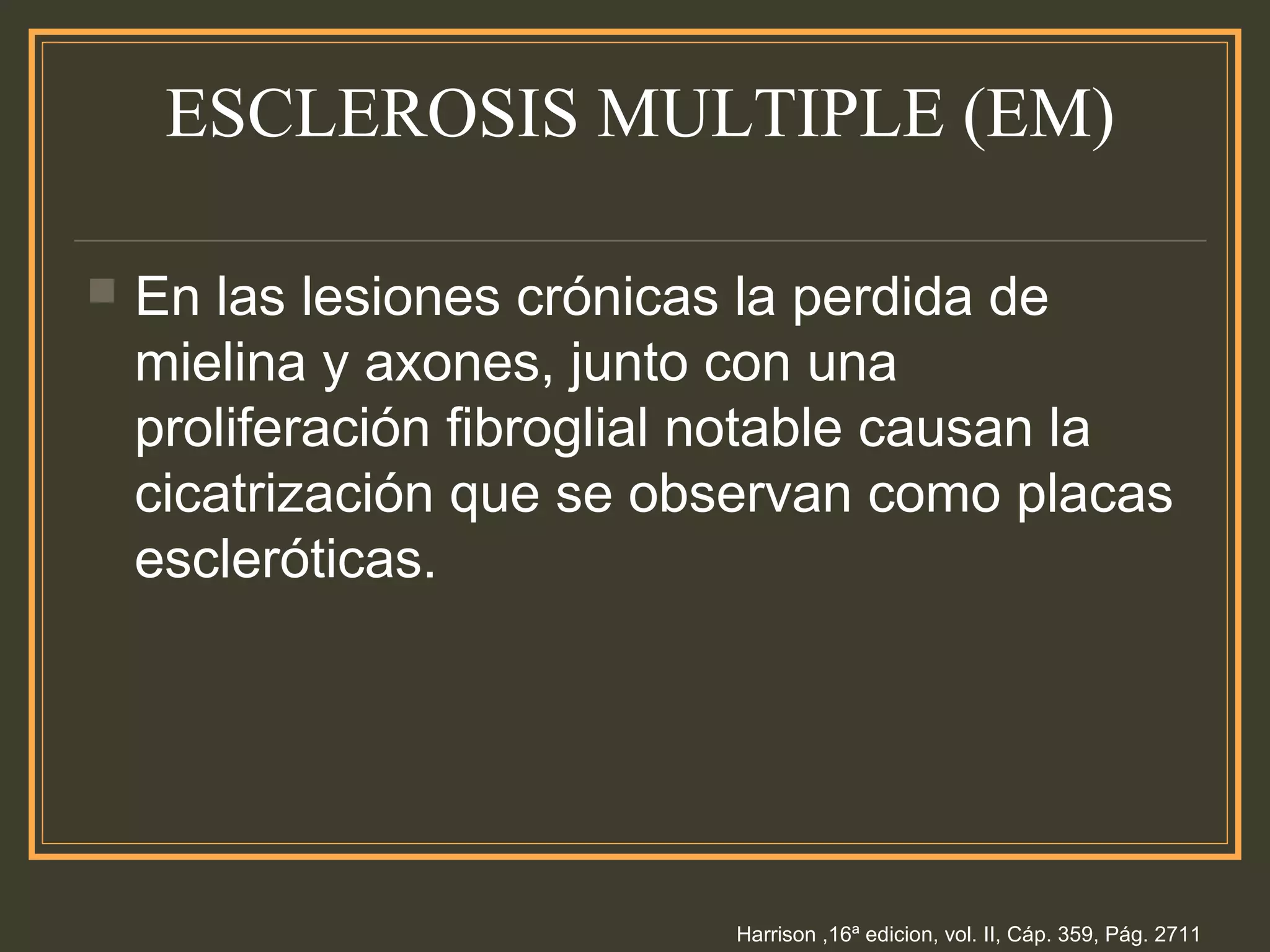 ESCLEROSIS MULTIPLE (EM)

En las lesiones crónicas la perdida de mielina y axones, junto con una proliferación fibroglial notable causan la cicatrización que se observan como placas escleróticas.

Harrison ,16ª edicion, vol. II, Cáp. 359, Pág. 2711